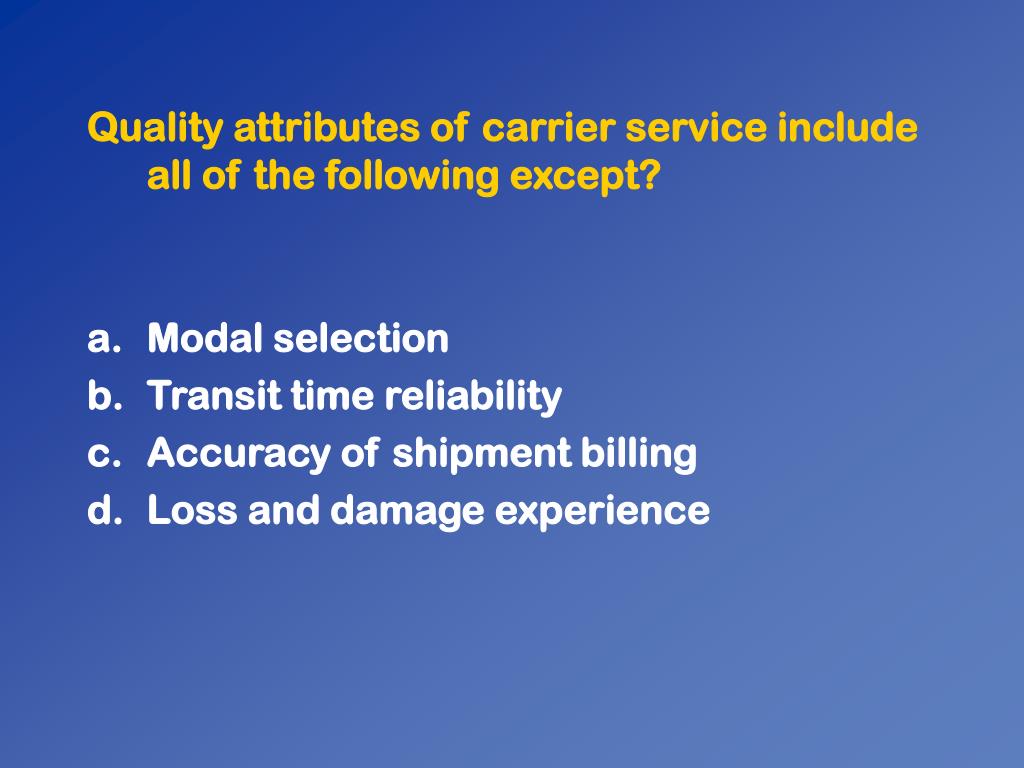 Quality attributes of carrier service include all of the following except?

a. Modal selection
b. Transit time reliability
c. Accuracy of shipment billing
d. Loss and damage experience